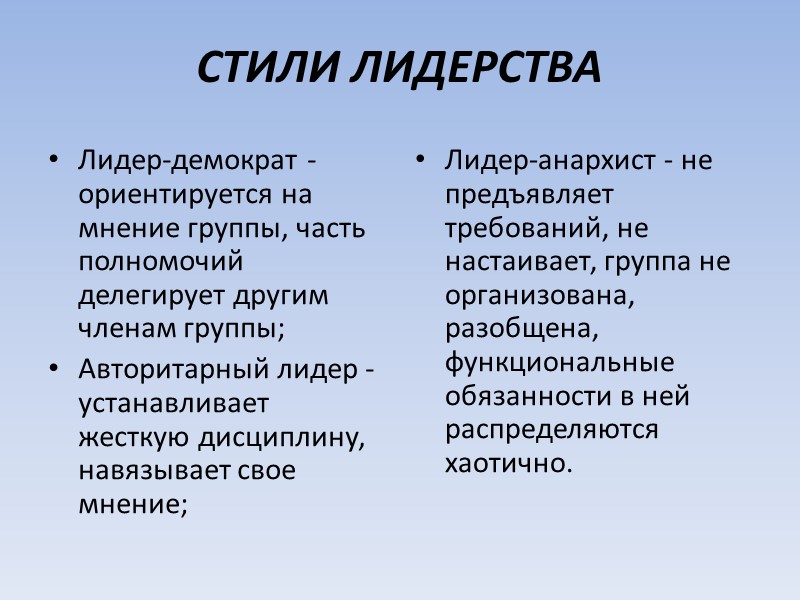 СТИЛИ ЛИДЕРСТВА

• Лидер-демократ - ориентируется на мнение группы, часть полномочий делегирует другим членам группы;
• Авторитарный лидер - устанавливает жесткую дисциплину, навязывает свое мнение;

• Лидер-анархист - не предъявляет требований, не настаивает, группа не организована, разобщена, функциональные обязанности в ней распределяются хаотично.